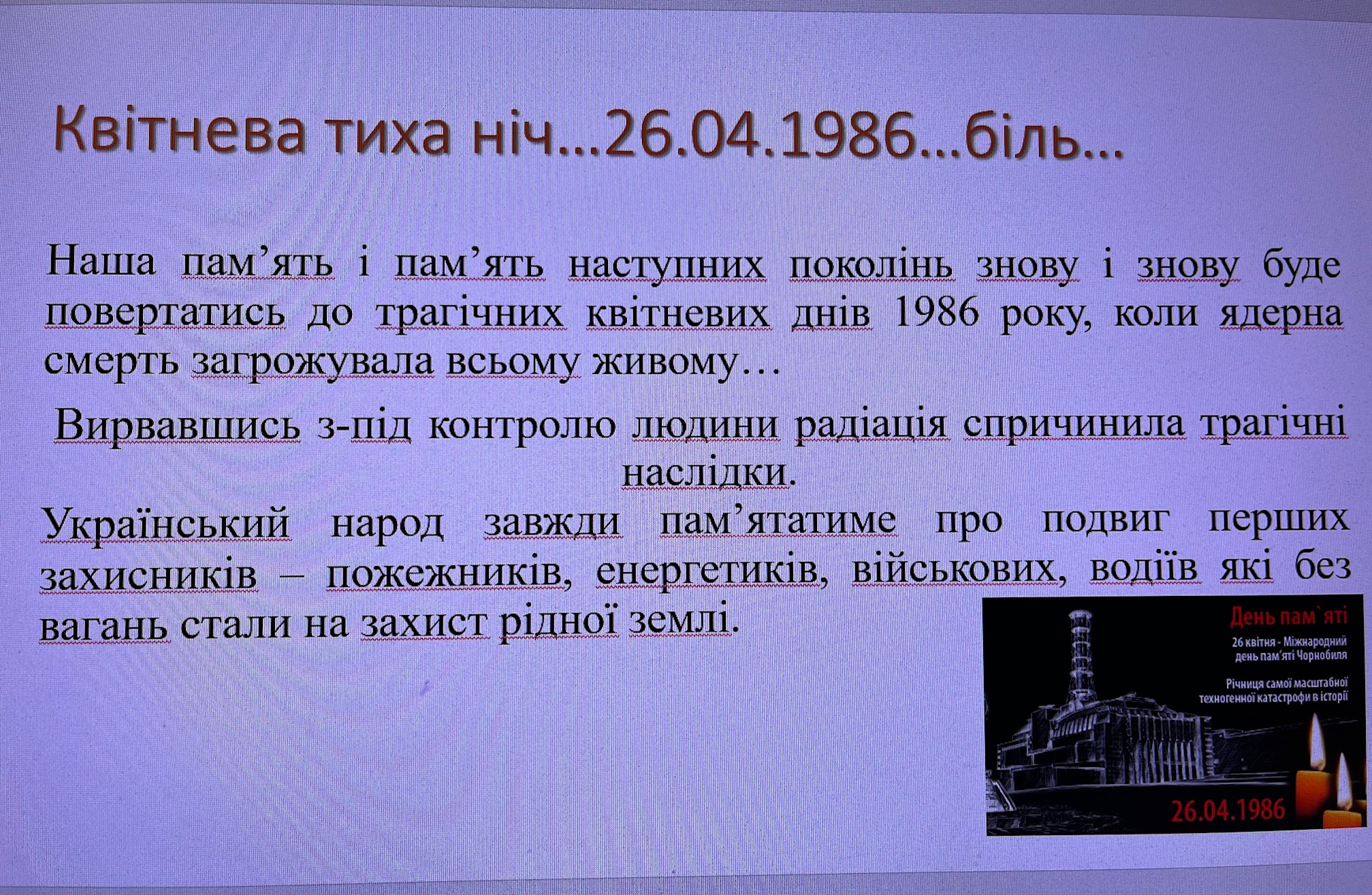 Квітнева тиха ніч...26.04.1986...біль...

Наша пам’ять і пам’ять наступних поколінь знову і знову буде повертатись до трагічних квітневих днів 1986 року, коли ядерна смерть загрожувала всьому живому…

Вирвавшись з-під контролю людини радіація спричинила трагічні наслідки.

Український народ завжди пам’ятатиме про подвиг перших захисників – пожежників, енергетиків, військових, водіїв які без вагань стали на захист рідної землі.

День пам`яті

26 квітня - Міжнародний день пам'яті Чорнобиля

Річниця самої масштабної техногенної катастрофи в історії

26.04.1986